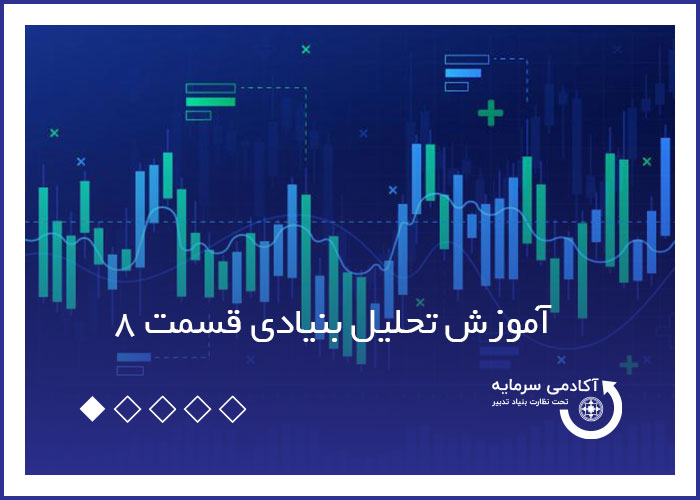 آموزش تحلیل بنیادی قسمت ۸

آکادمی سرمایه
تحت نظارت بنیاد تدبیر